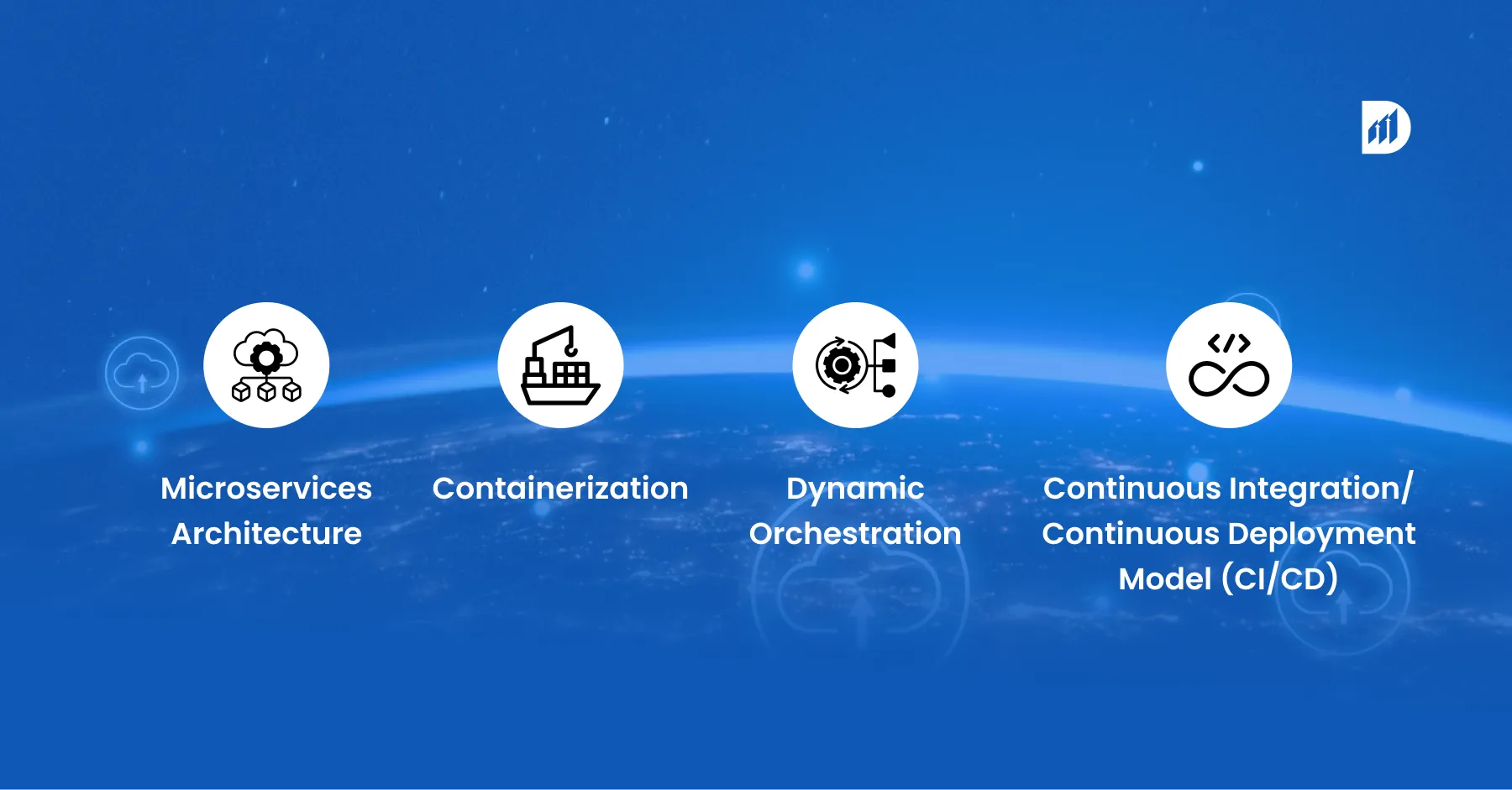 Microservices Architecture

Containerization

Dynamic Orchestration

Continuous Integration/ Continuous Deployment Model (CI/CD)